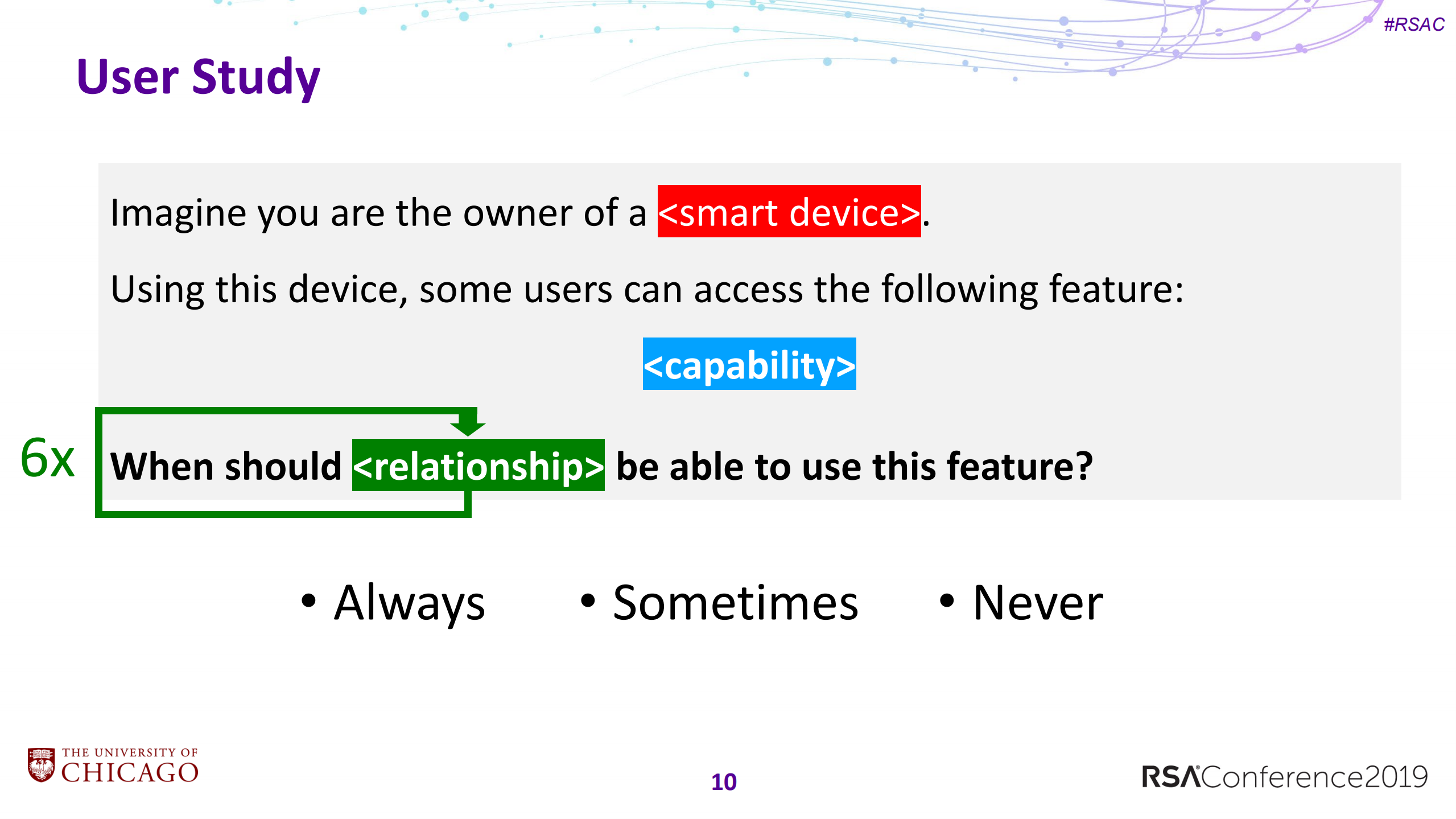 #RSAC

User Study

Imagine you are the owner of a <smart device>.

Using this device, some users can access the following feature:

<capability>

6x

When should <relationship> be able to use this feature?

• Always • Sometimes • Never

THE UNIVERSITY OF CHICAGO

10

RSAConference2019